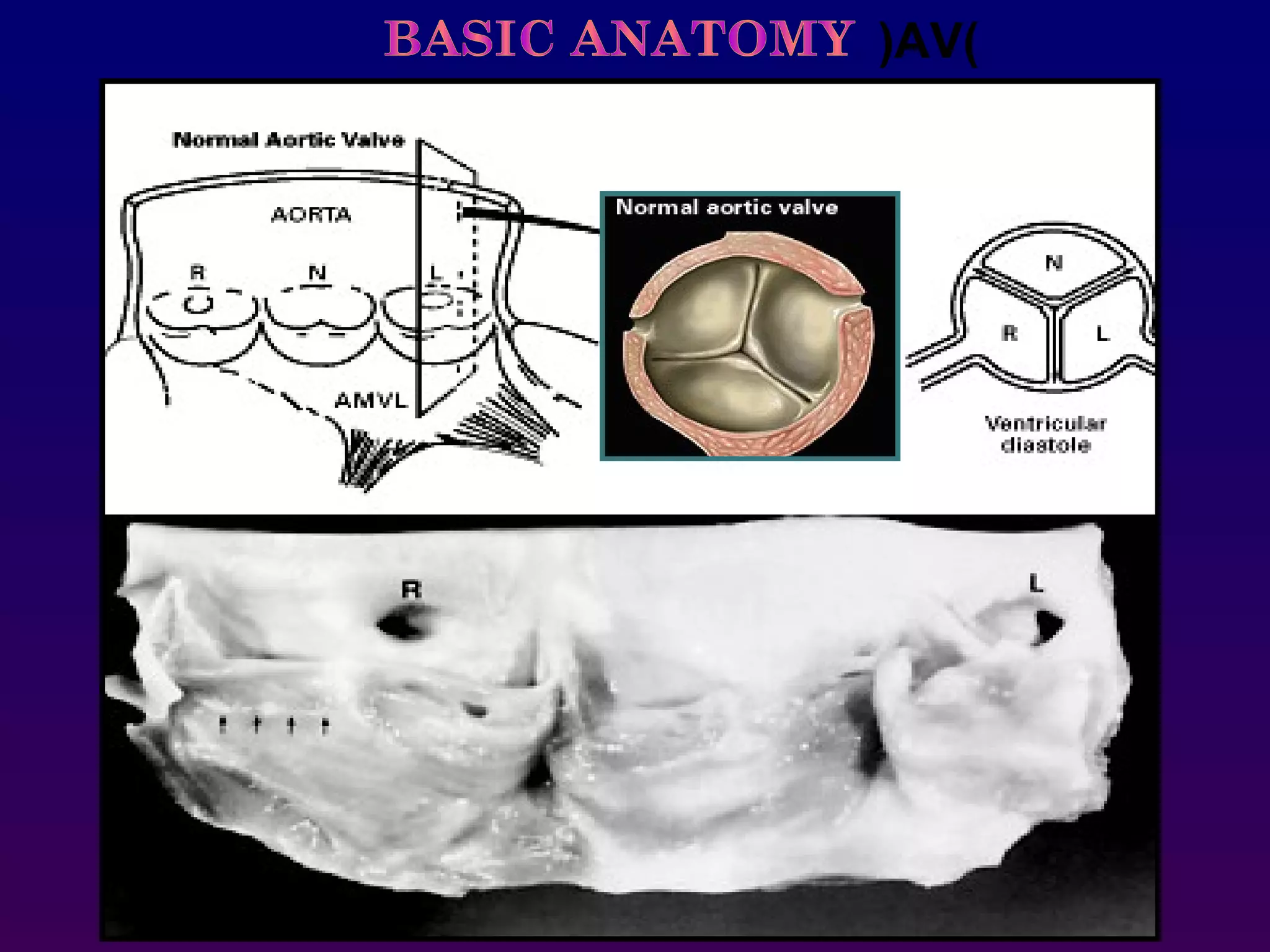 BASIC ANATOMY )AV(

Normal Aortic Valve

AORTA

R N L

AMVL

Normal aortic valve

N

R L

Ventricular diastole

R

L